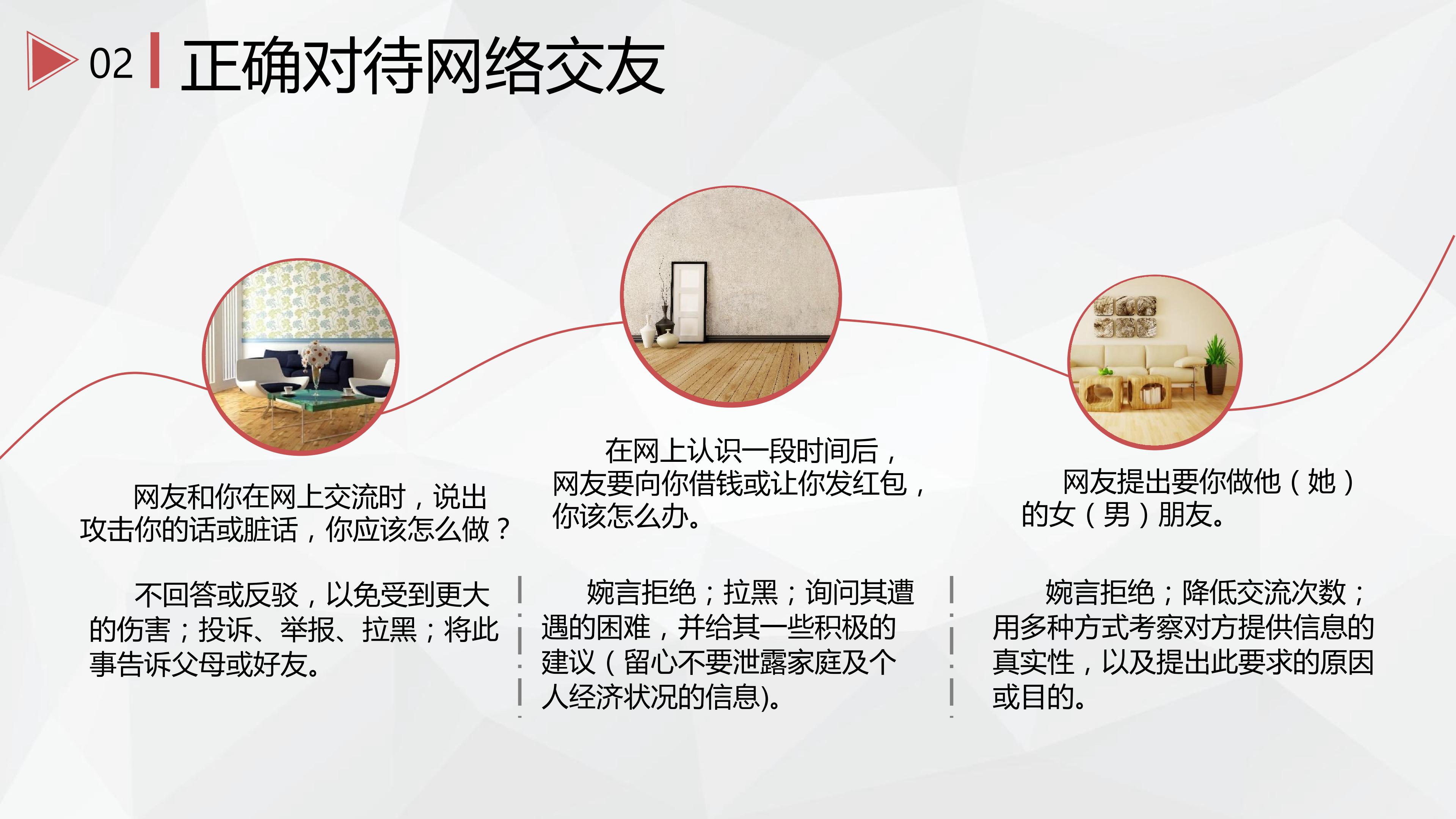 02 正确对待网络交友

网友和你在网上交流时，说出攻击你的话或脏话，你应该怎么做？

不回答或反驳，以免受到更大的伤害；投诉、举报、拉黑；将此事告诉父母或好友。

在网上认识一段时间后，网友要向你借钱或让你发红包，你该怎么办。

婉言拒绝；拉黑；询问其遭遇的困难，并给其一些积极的建议（留心不要泄露家庭及个人经济状况的信息）。

网友提出要你做他（她）的女（男）朋友。

婉言拒绝；降低交流次数；用多种方式考察对方提供信息的真实性，以及提出此要求的原因或目的。